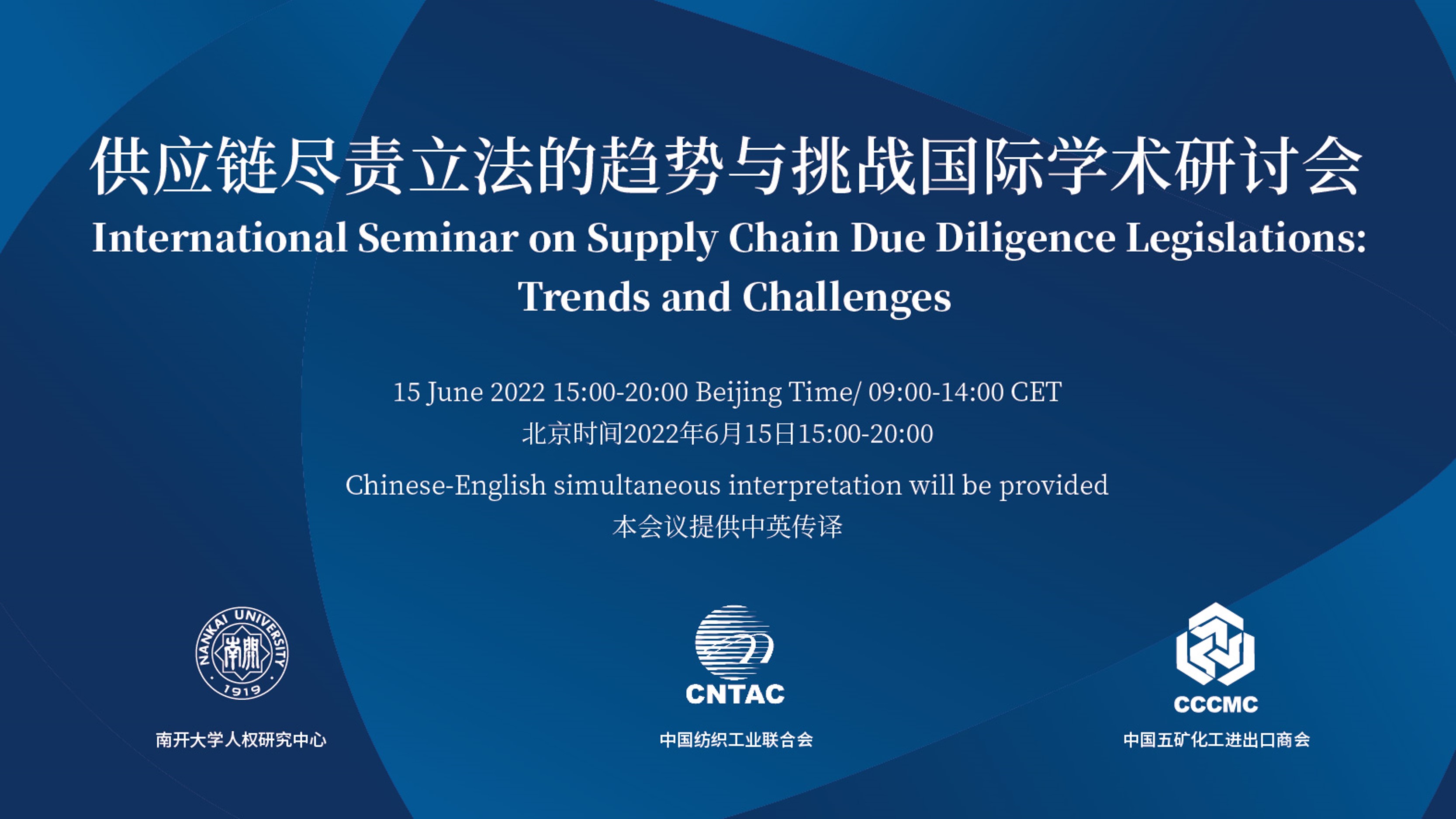 供应链尽责立法的趋势与挑战国际学术研讨会

International Seminar on Supply Chain Due Diligence Legislations: Trends and Challenges

15 June 2022 15:00-20:00 Beijing Time/ 09:00-14:00 CET
北京时间2022年6月15日15:00-20:00

Chinese-English simultaneous interpretation will be provided
本会议提供中英传译

NANKAI UNIVERSITY 南開 1919
南开大学人权研究中心

CNTAC
中国纺织工业联合会

CCCMC
中国五矿化工进出口商会